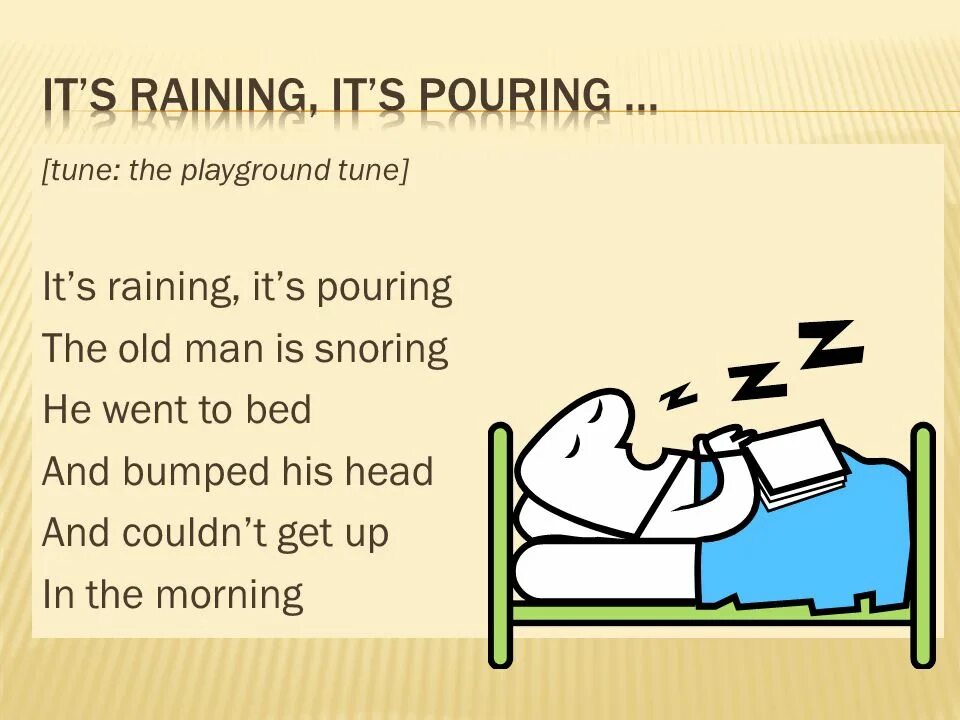 IT'S RAINING, IT'S POURING …

[tune: the playground tune]

It's raining, it's pouring
The old man is snoring
He went to bed
And bumped his head
And couldn't get up
In the morning

z z Z